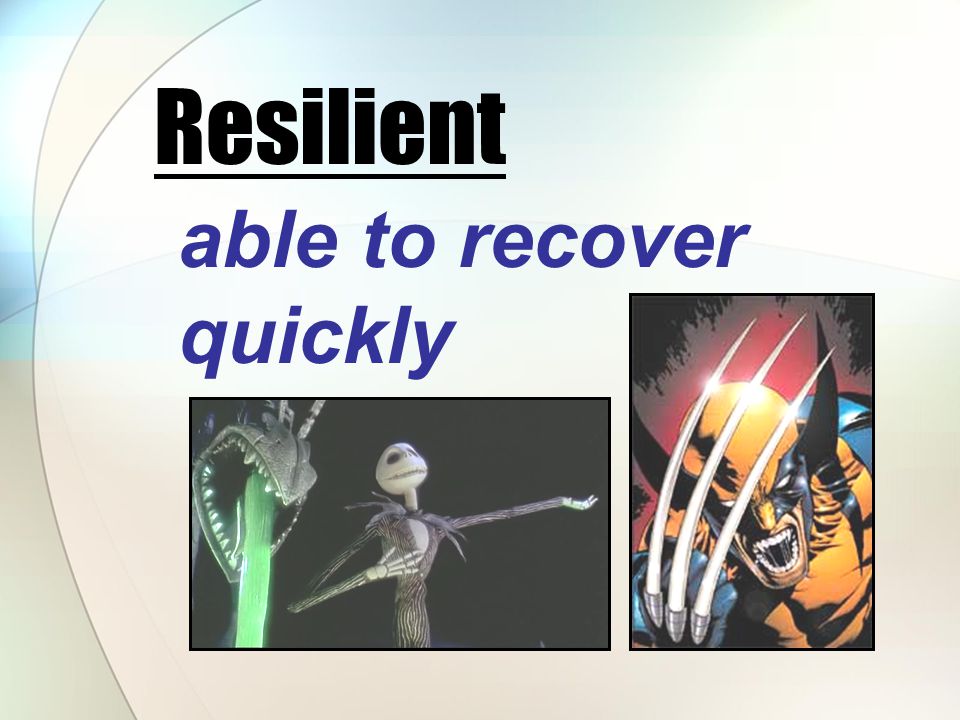 Resilient

able to recover quickly